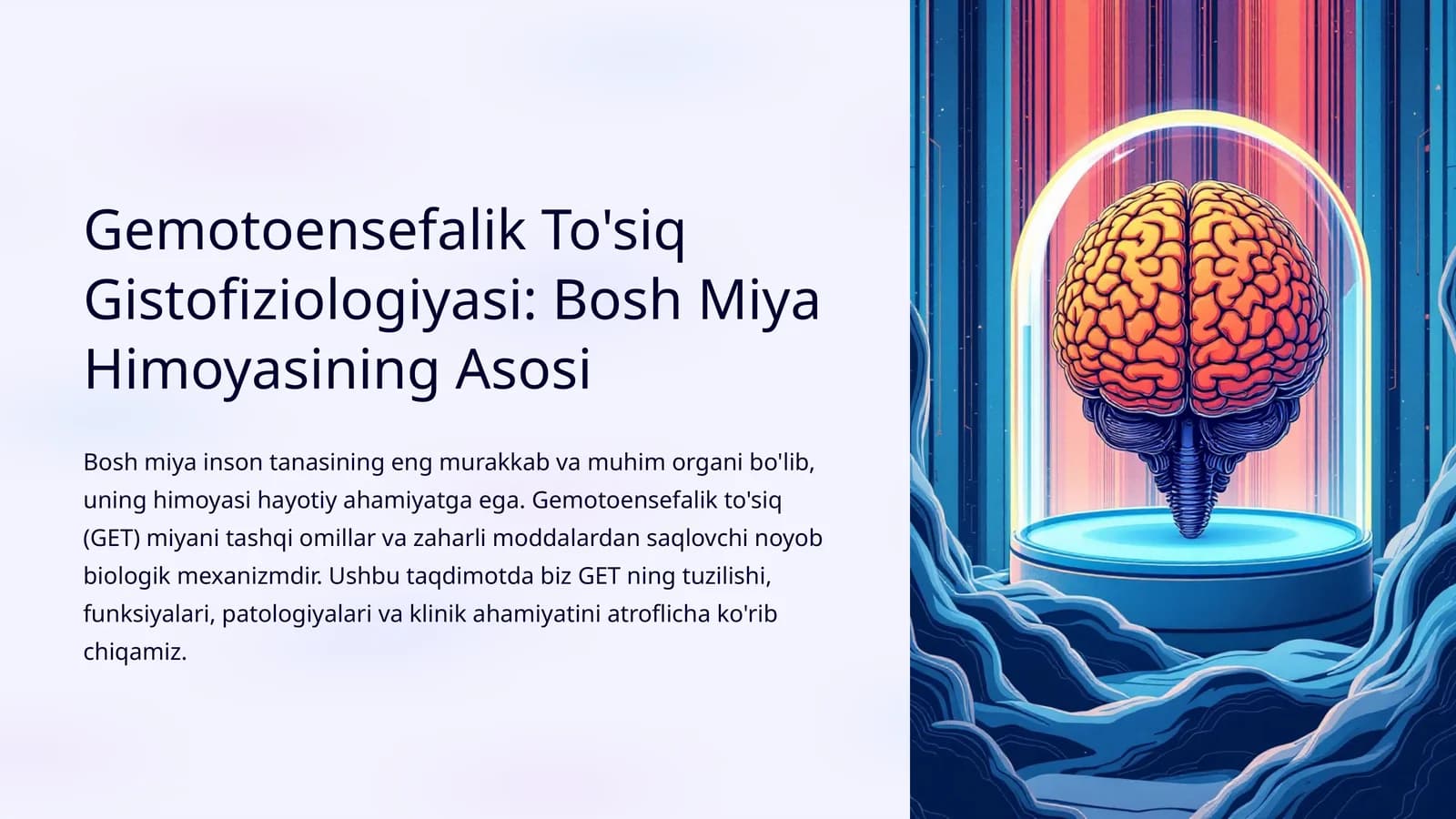 Gemotoensefalik To'siq Gistofiziologiyasi: Bosh Miya Himoyasining Asosi

Bosh miya inson tanasining eng murakkab va muhim organi bo'lib, uning himoyasi hayotiy ahamiyatga ega. Gemotoensefalik to'siq (GET) miyani tashqi omillar va zaharli moddalardan saqlovchi noyob biologik mexanizmdir. Ushbu taqdimotda biz GET ning tuzilishi, funksiyalari, patologiyalari va klinik ahamiyatini atroflicha ko'rib chiqamiz.